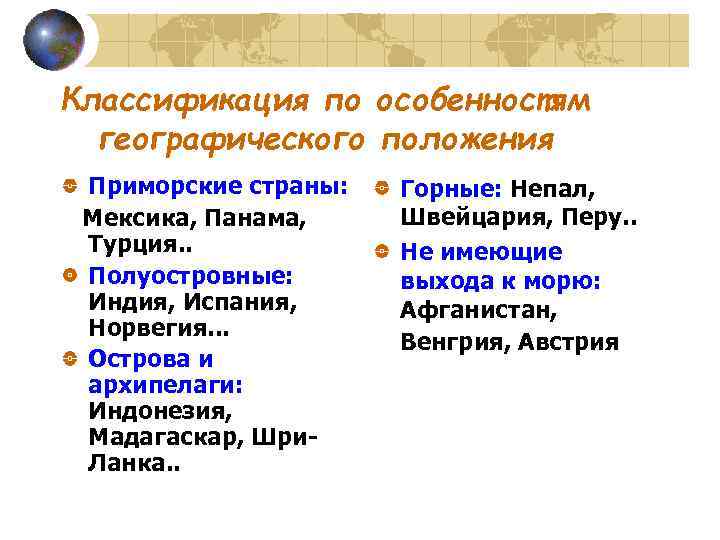 Классификация по особенностям географического положения

Приморские страны: Мексика, Панама, Турция..

Полуостровные: Индия, Испания, Норвегия...

Острова и архипелаги: Индонезия, Мадагаскар, Шри-Ланка..

Горные: Непал, Швейцария, Перу..

Не имеющие выхода к морю: Афганистан, Венгрия, Австрия